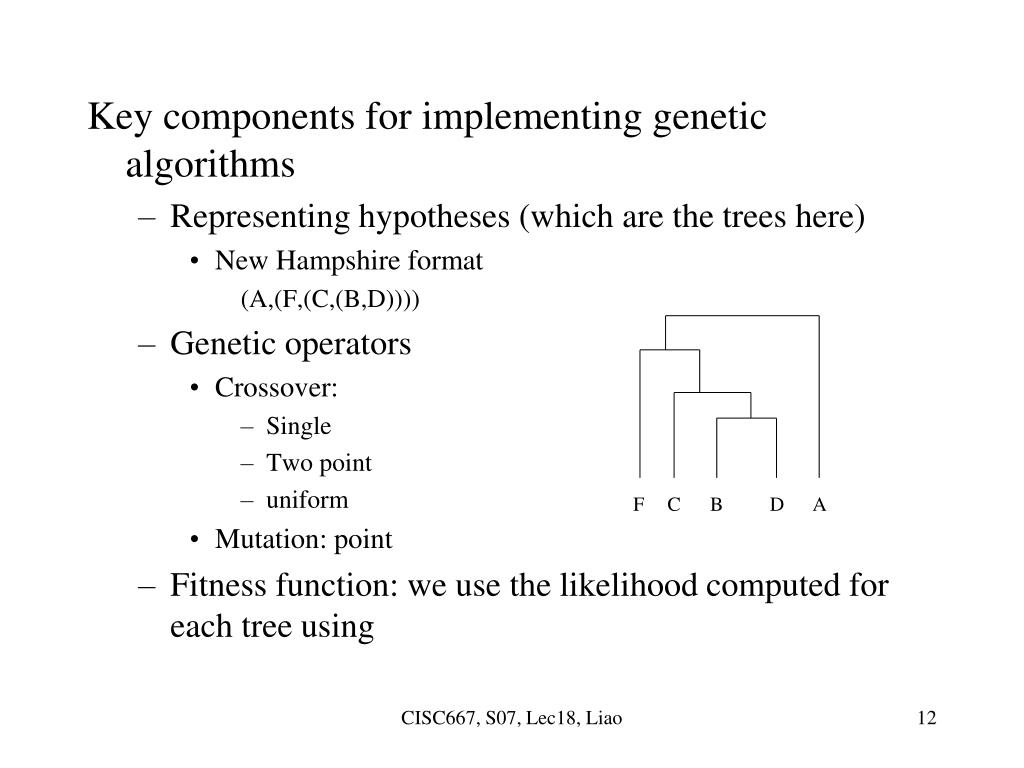 Key components for implementing genetic algorithms

– Representing hypotheses (which are the trees here)

• New Hampshire format

(A,(F,(C,(B,D))))

– Genetic operators

• Crossover:

– Single

– Two point

– uniform

• Mutation: point

– Fitness function: we use the likelihood computed for each tree using

F C B D A

CISC667, S07, Lec18, Liao

12